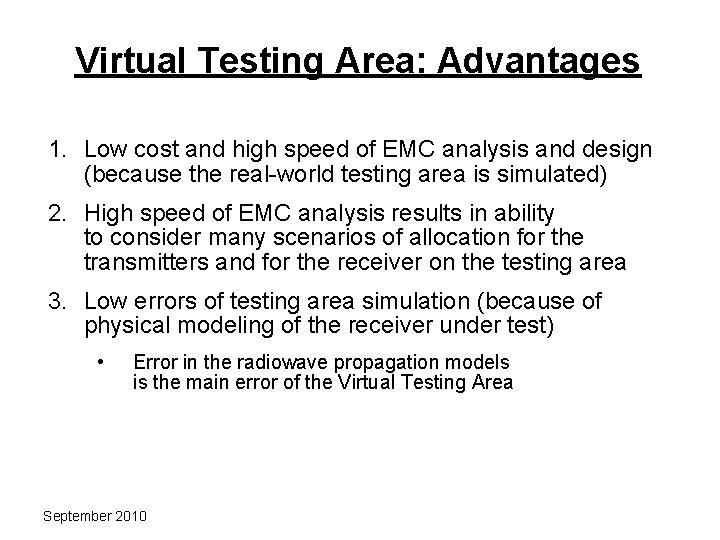 Virtual Testing Area: Advantages

1. Low cost and high speed of EMC analysis and design (because the real-world testing area is simulated)

2. High speed of EMC analysis results in ability to consider many scenarios of allocation for the transmitters and for the receiver on the testing area

3. Low errors of testing area simulation (because of physical modeling of the receiver under test)

• Error in the radiowave propagation models is the main error of the Virtual Testing Area

September 2010